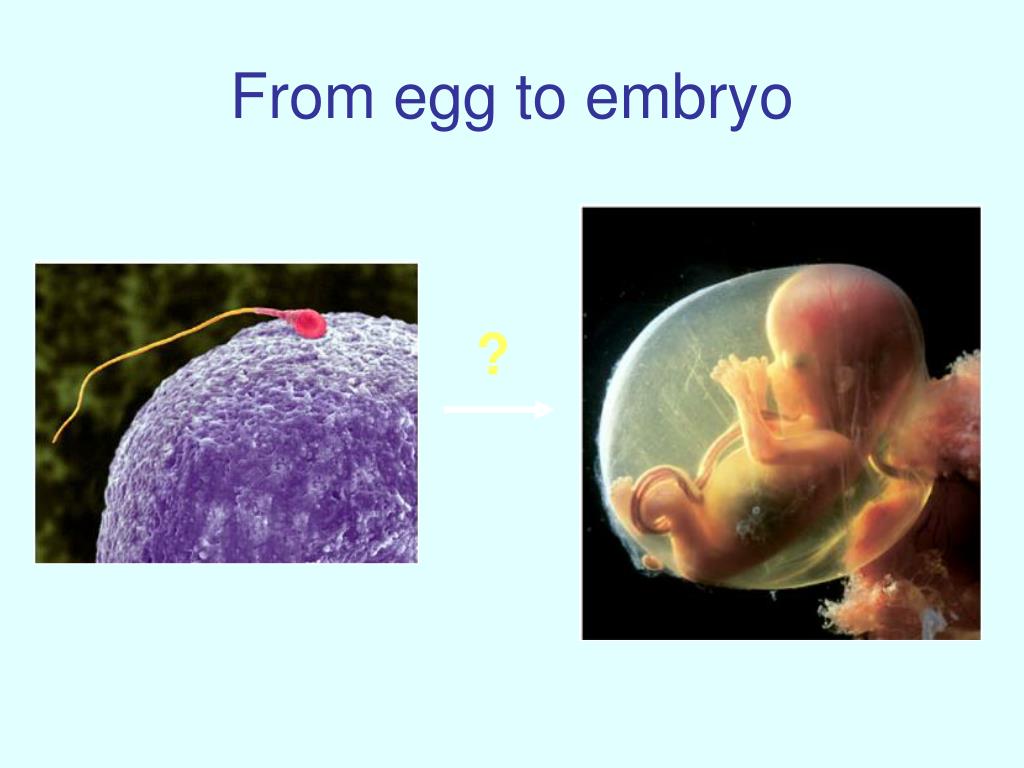 From egg to embryo

?